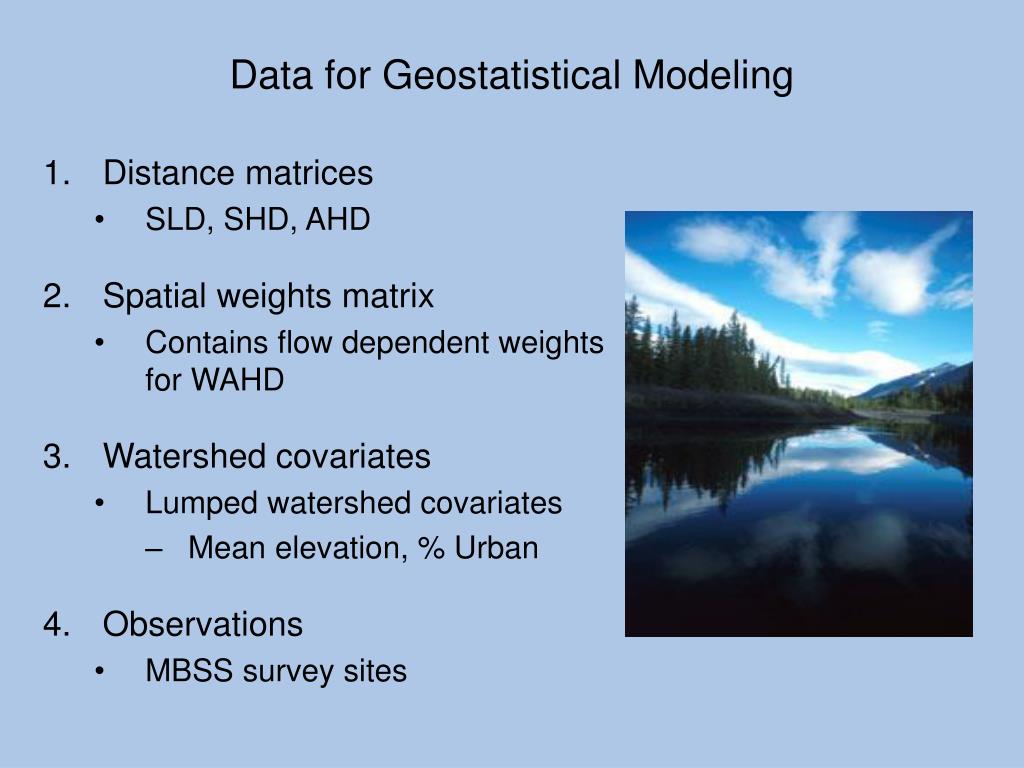 Data for Geostatistical Modeling

1. Distance matrices
• SLD, SHD, AHD

2. Spatial weights matrix
• Contains flow dependent weights for WAHD

3. Watershed covariates
• Lumped watershed covariates
– Mean elevation, % Urban

4. Observations
• MBSS survey sites